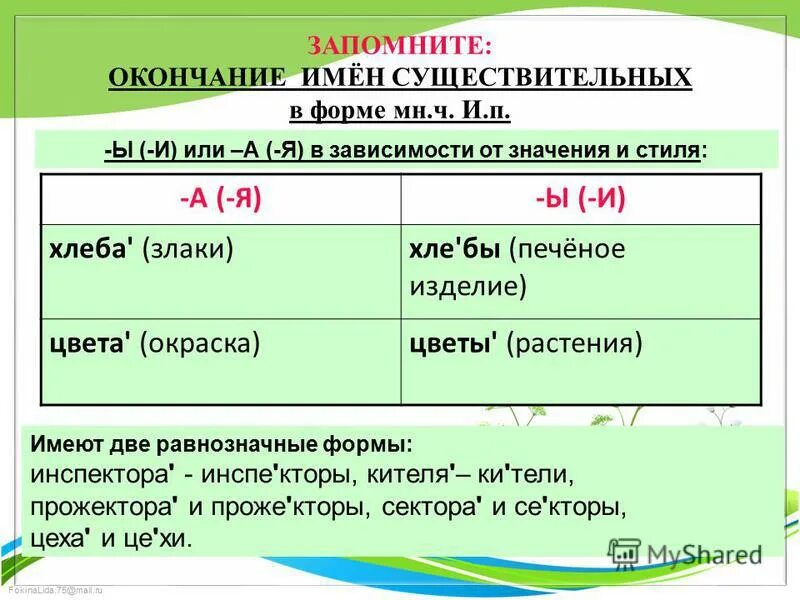 ЗАПОМНИТЕ:
ОКОНЧАНИЕ ИМЁН СУЩЕСТВИТЕЛЬНЫХ
в форме мн.ч. И.п.

-Ы (-И) или –А (-Я) в зависимости от значения и стиля:

| -А (-Я) | -Ы (-И) |
|---|---|
| хлеба' (злаки) | хле'бы (печёное изделие) |
| цвета' (окраска) | цветы' (растения) |

Имеют две равнозначные формы:
инспектора' - инспе'кторы, кителя'– ки'тели, прожектора' и проже'кторы, сектора' и се'кторы, цеха' и це'хи.

MyShared

FoxinaLida.75@mail.ru